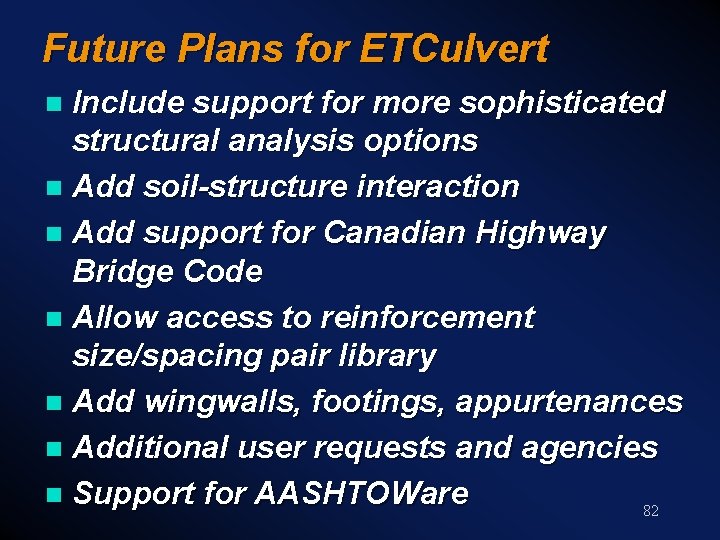 Future Plans for ETCulvert

- Include support for more sophisticated structural analysis options
- Add soil-structure interaction
- Add support for Canadian Highway Bridge Code
- Allow access to reinforcement size/spacing pair library
- Add wingwalls, footings, appurtenances
- Additional user requests and agencies
- Support for AASHTOWare

82